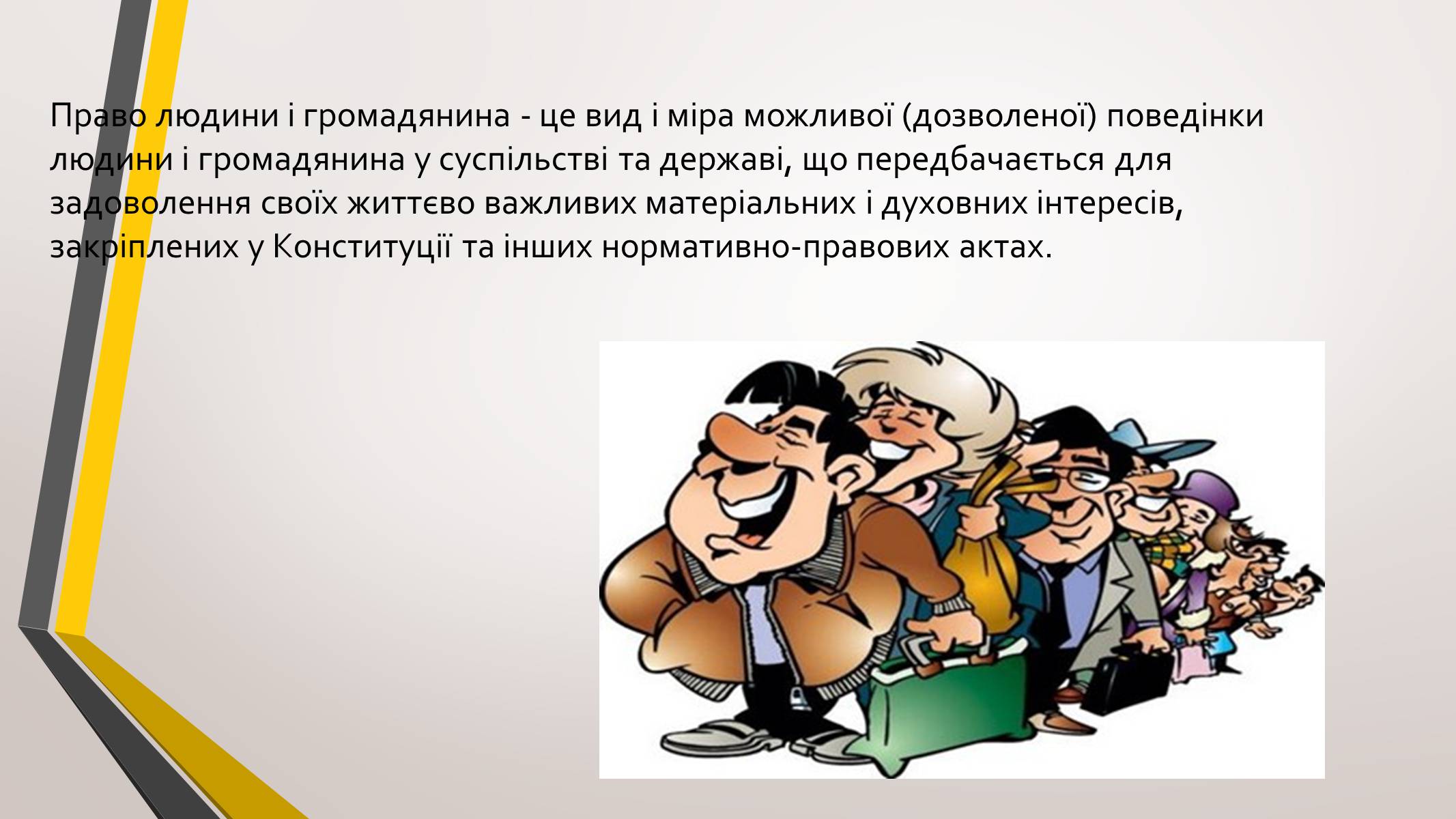 Право людини і громадянина - це вид і міра можливої (дозволеної) поведінки людини і громадянина у суспільстві та державі, що передбачається для задоволення своїх життєво важливих матеріальних і духовних інтересів, закріплених у Конституції та інших нормативно-правових актах.